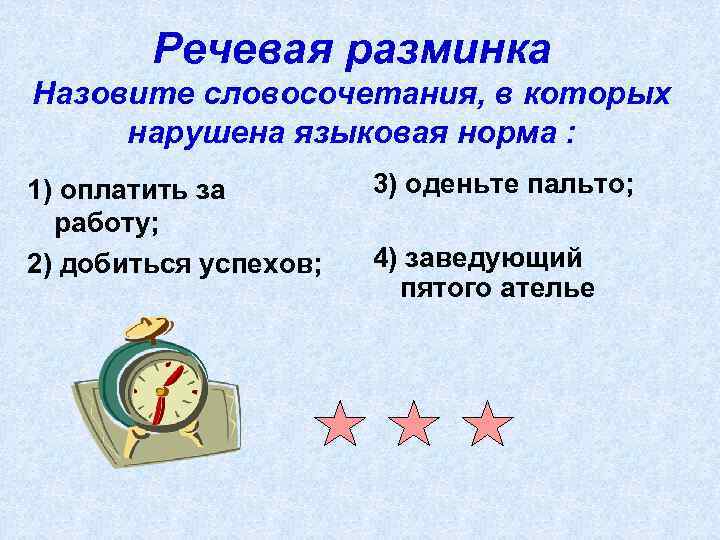 Речевая разминка
Назовите словосочетания, в которых нарушена языковая норма :

1) оплатить за работу;

2) добиться успехов;

3) оденьте пальто;

4) заведующий пятого ателье